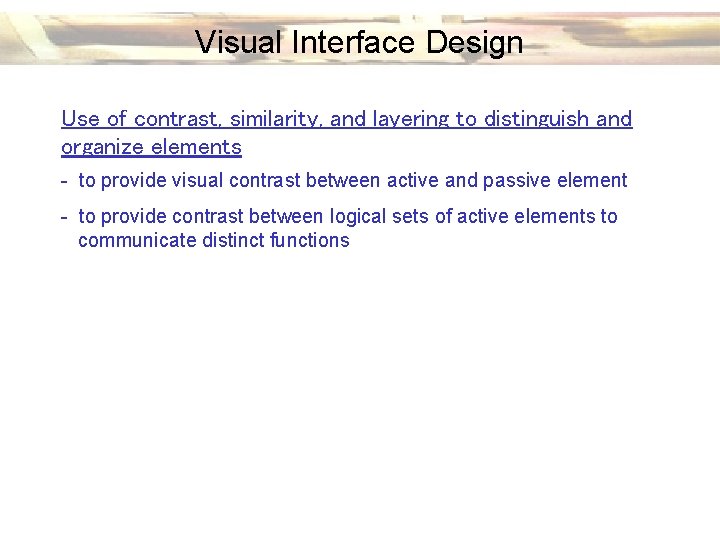 Visual Interface Design

Use of contrast, similarity, and layering to distinguish and organize elements

- to provide visual contrast between active and passive element

- to provide contrast between logical sets of active elements to communicate distinct functions